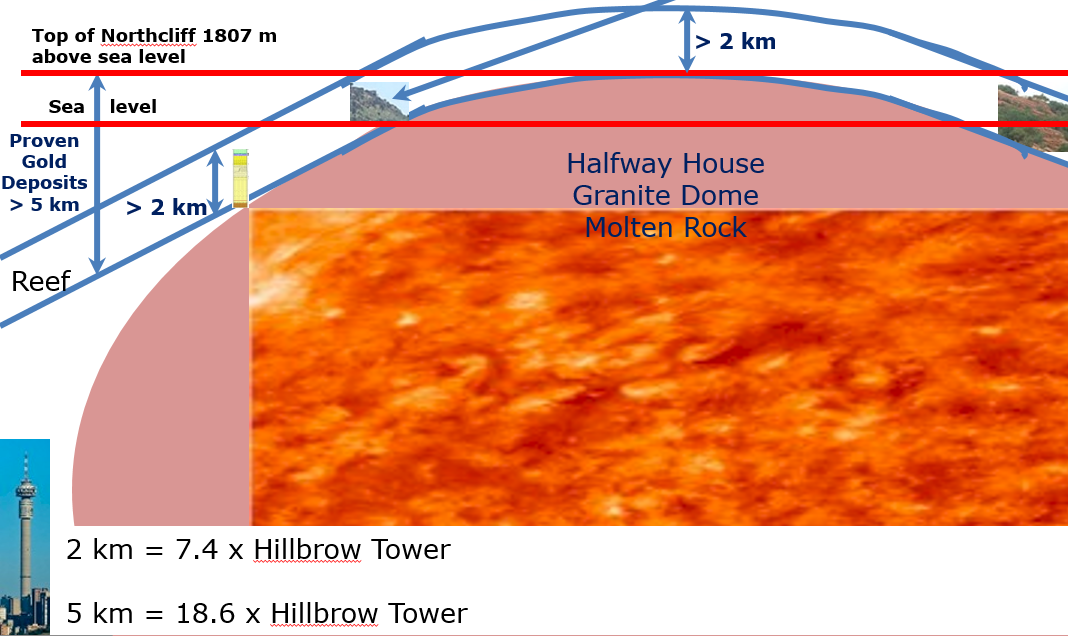 Top of Northcliff 1807 m above sea level

> 2 km

Sea level

Proven Gold Deposits > 5 km

> 2 km

Halfway House Granite Dome Molten Rock

Reef

2 km = 7.4 x Hillbrow Tower

5 km = 18.6 x Hillbrow Tower